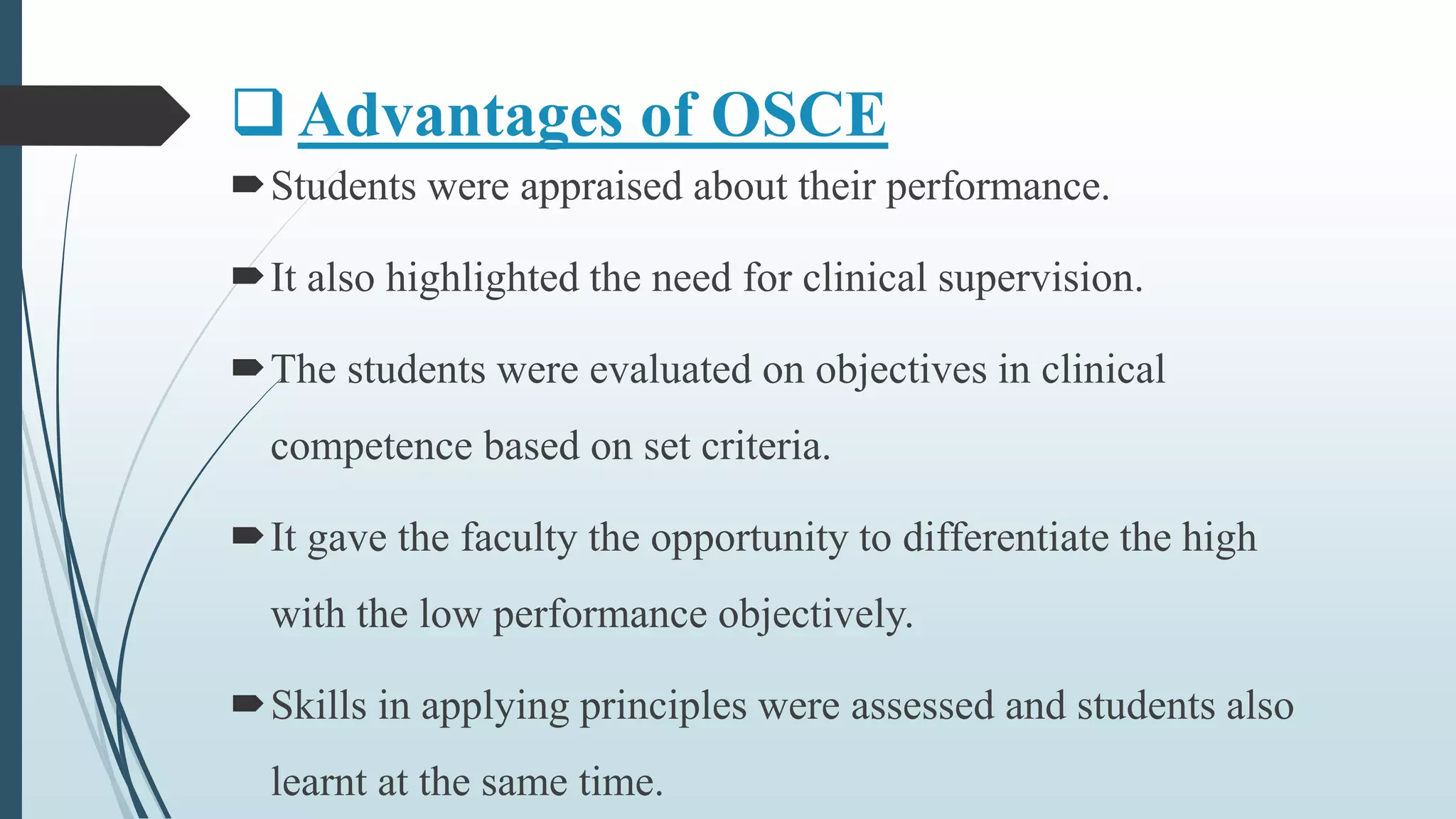 ❑ Advantages of OSCE

➨ Students were appraised about their performance.

➨ It also highlighted the need for clinical supervision.

➨ The students were evaluated on objectives in clinical competence based on set criteria.

➨ It gave the faculty the opportunity to differentiate the high with the low performance objectively.

➨ Skills in applying principles were assessed and students also learnt at the same time.